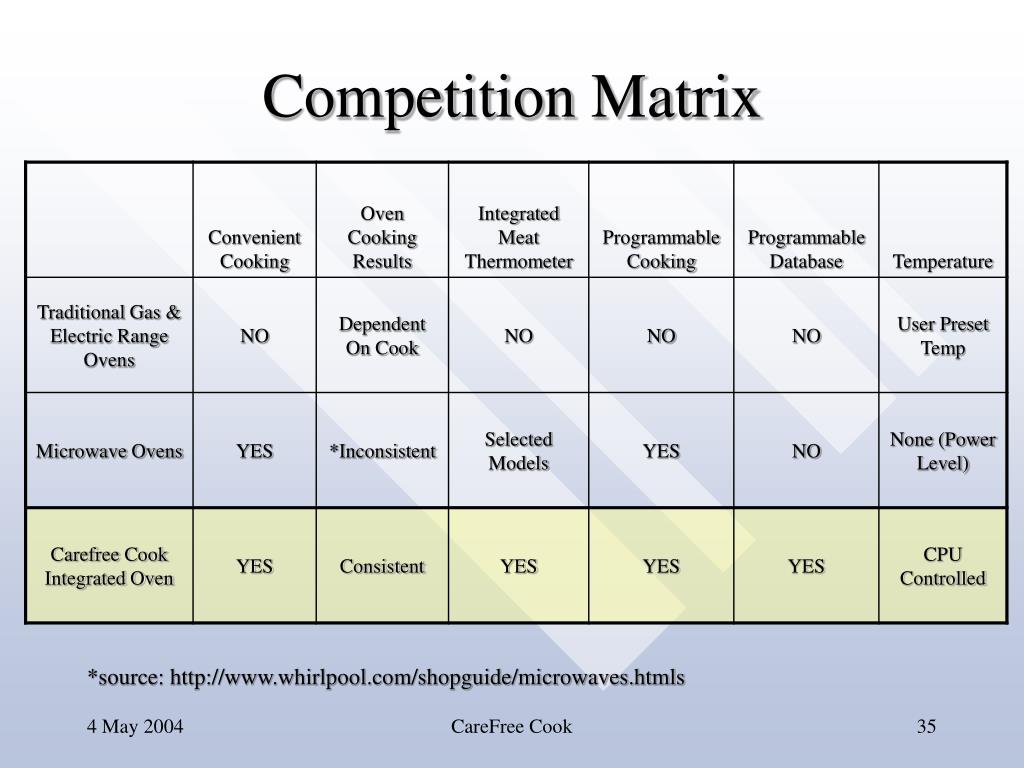 Competition Matrix

| | Convenient Cooking | Oven Cooking Results | Integrated Meat Thermometer | Programmable Cooking | Programmable Database | Temperature |
|---|---|---|---|---|---|---|
| Traditional Gas & Electric Range Ovens | NO | Dependent On Cook | NO | NO | NO | User Preset Temp |
| Microwave Ovens | YES | *Inconsistent | Selected Models | YES | NO | None (Power Level) |
| Carefree Cook Integrated Oven | YES | Consistent | YES | YES | YES | CPU Controlled |

*source: http://www.whirlpool.com/shopguide/microwaves.htmls

4 May 2004

CareFree Cook

35